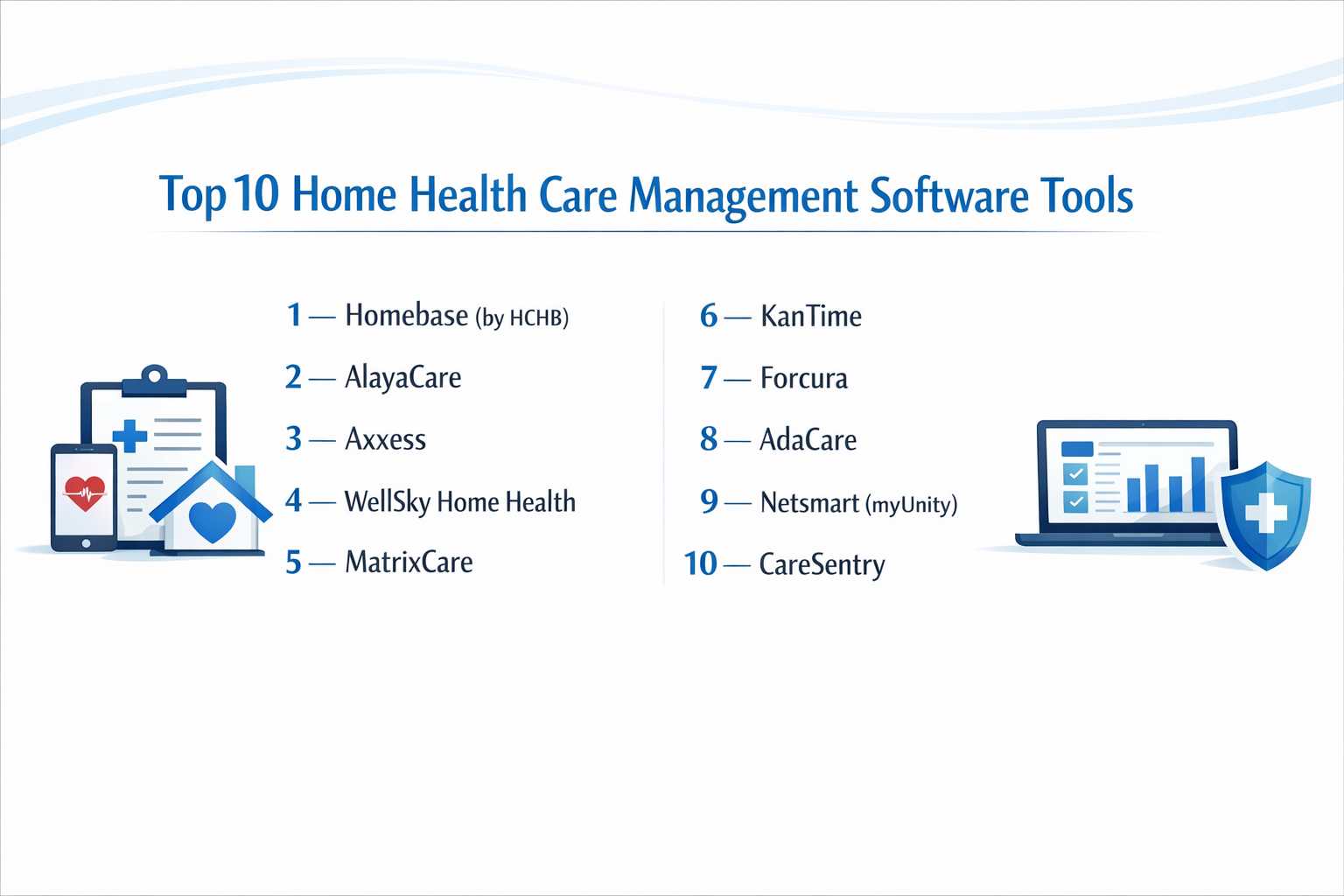 Top 10 Home Health Care Management Software Tools

1 — Homebase (by HCHB)
2 — AlayaCare
3 — Axxess
4 — WellSky Home Health
5 — MatrixCare

6 — KanTime
7 — Forcura
8 — AdaCare
9 — Netsmart (myUnity)
10 — CareSentry